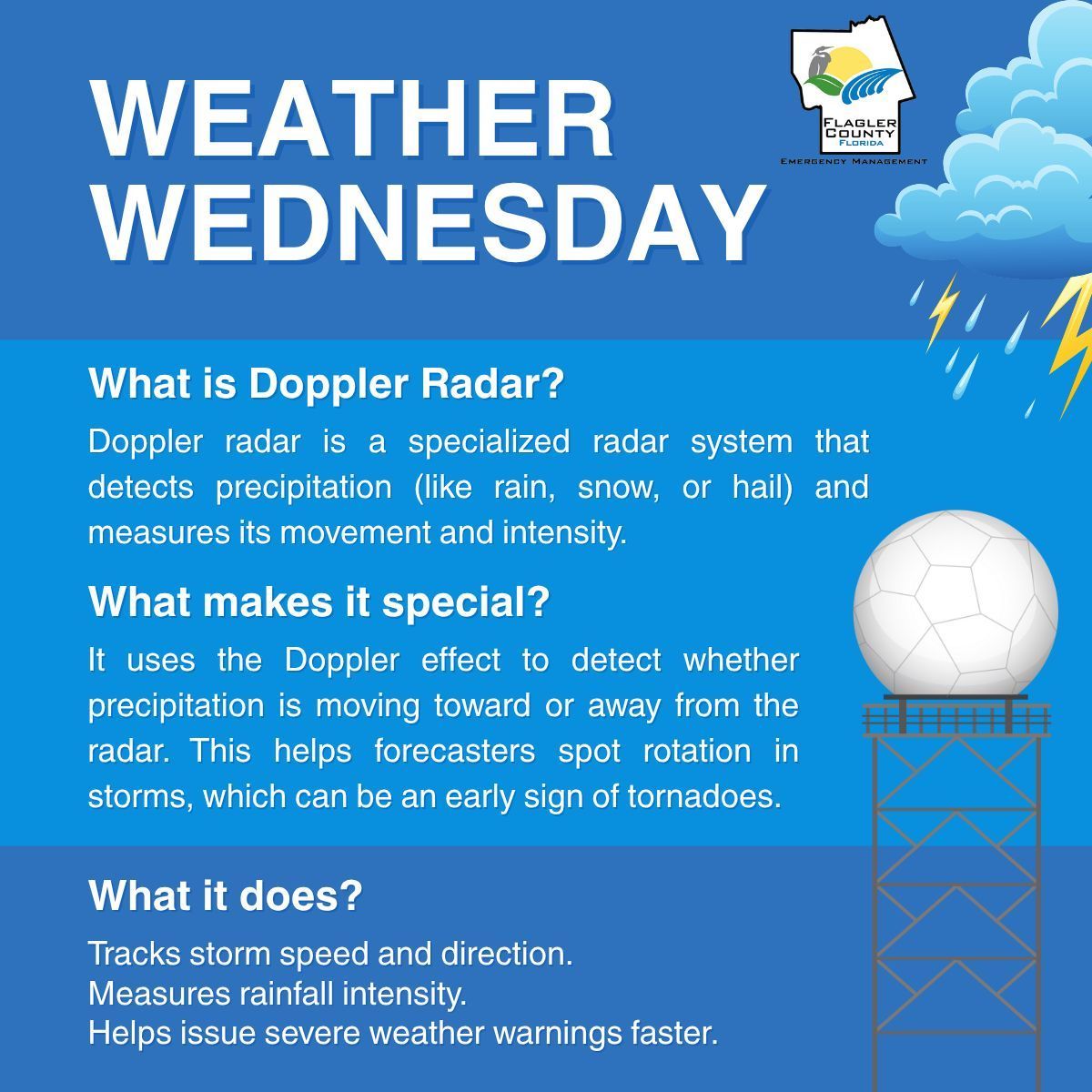 WEATHER WEDNESDAY

FLAGLER COUNTY FLORIDA
EMERGENCY MANAGEMENT

What is Doppler Radar?

Doppler radar is a specialized radar system that detects precipitation (like rain, snow, or hail) and measures its movement and intensity.

What makes it special?

It uses the Doppler effect to detect whether precipitation is moving toward or away from the radar. This helps forecasters spot rotation in storms, which can be an early sign of tornadoes.

What it does?

Tracks storm speed and direction.
Measures rainfall intensity.
Helps issue severe weather warnings faster.